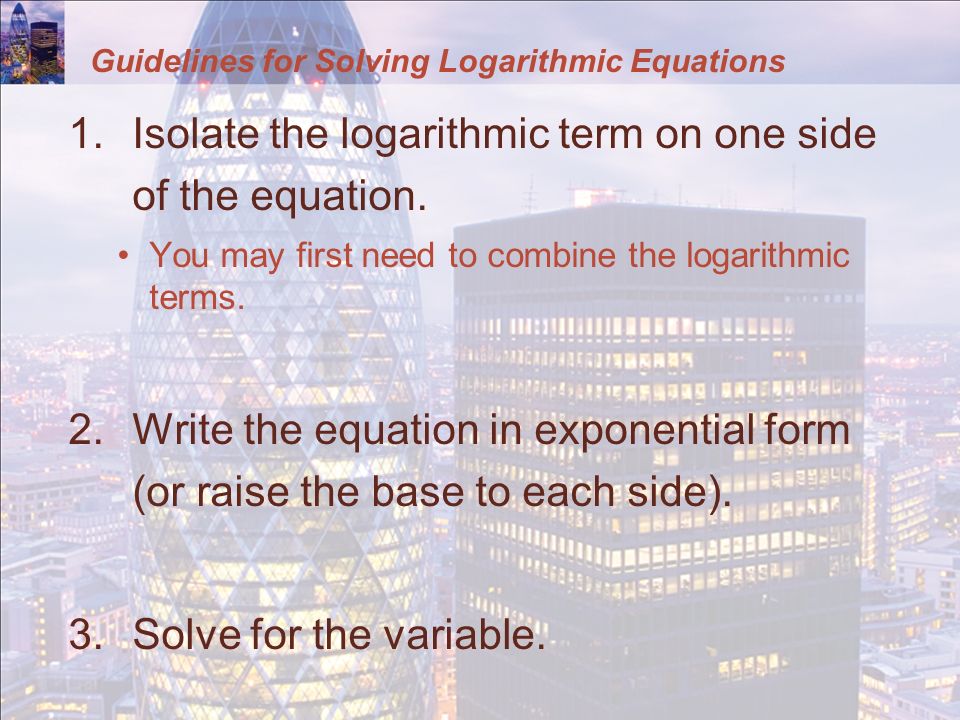 Guidelines for Solving Logarithmic Equations

1. Isolate the logarithmic term on one side of the equation.

• You may first need to combine the logarithmic terms.

2. Write the equation in exponential form (or raise the base to each side).

3. Solve for the variable.